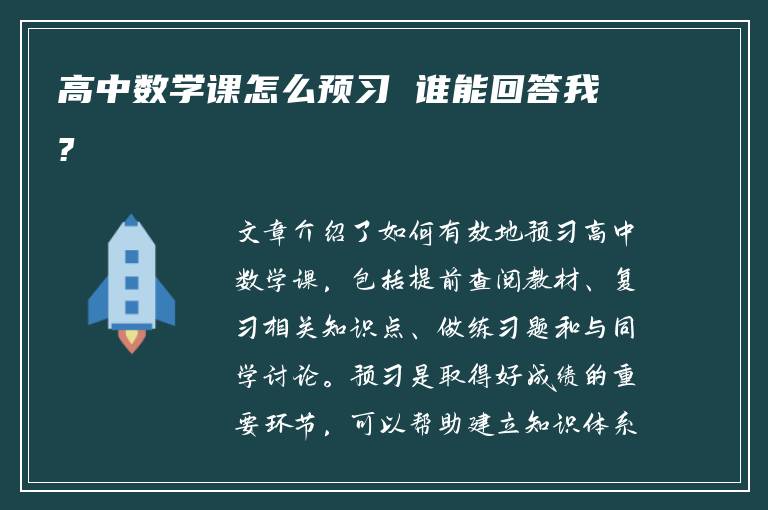 高中数学课怎么预习 谁能回答我？

文章介绍了如何有效地预习高中数学课，包括提前查阅教材、复习相关知识点、做练习题和与同学讨论。预习是取得好成绩的重要环节，可以帮助建立知识体系